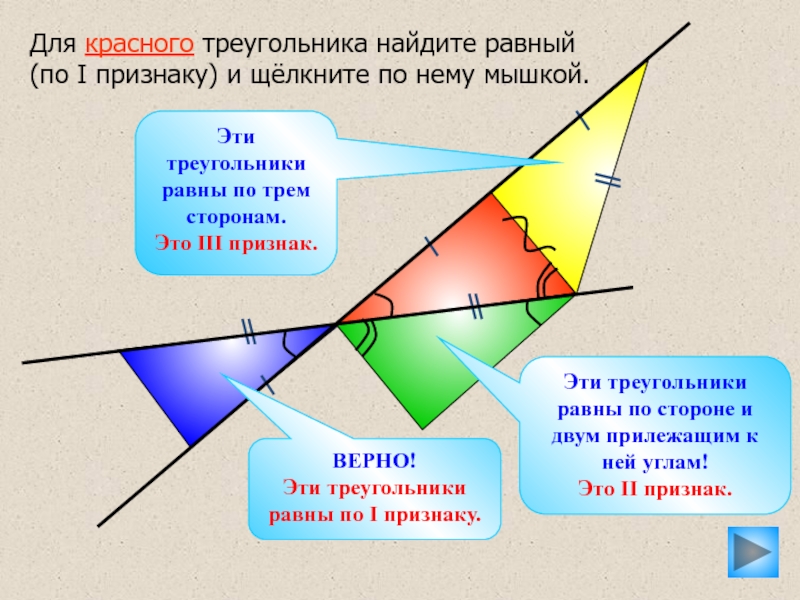 Для красного треугольника найдите равный (по I признаку) и щёлкните по нему мышкой.

Эти треугольники равны по трем сторонам.
Это III признак.

Эти треугольники равны по стороне и двум прилежащим к ней углам!
Это II признак.

ВЕРНО!
Эти треугольники равны по I признаку.